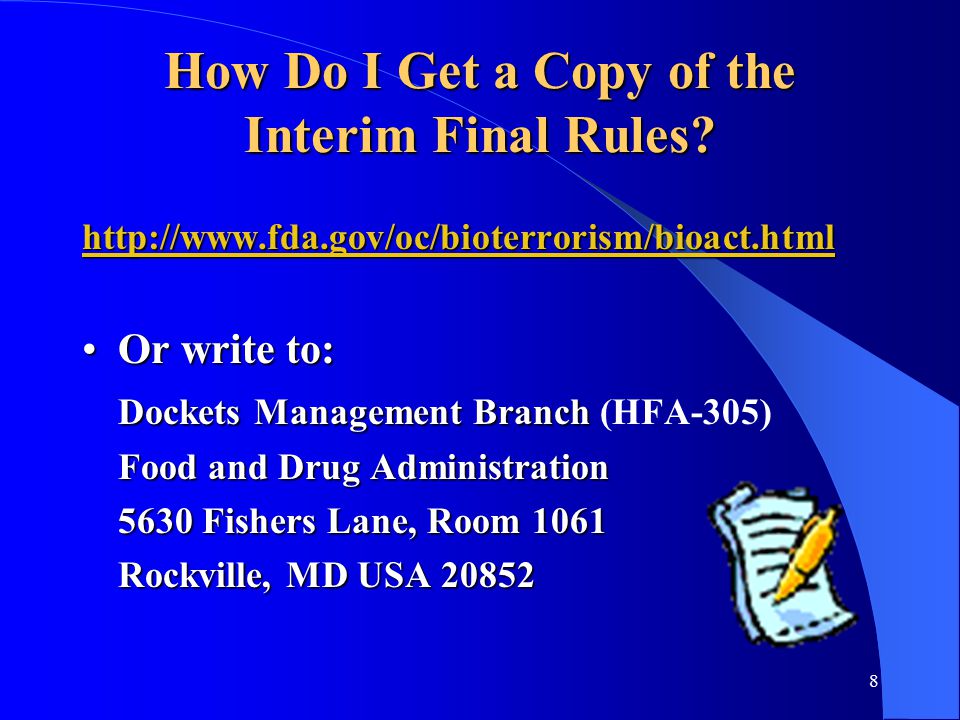 How Do I Get a Copy of the Interim Final Rules?

http://www.fda.gov/oc/bioterrorism/bioact.html

• Or write to:

Dockets Management Branch (HFA-305)
Food and Drug Administration
5630 Fishers Lane, Room 1061
Rockville, MD USA 20852

8